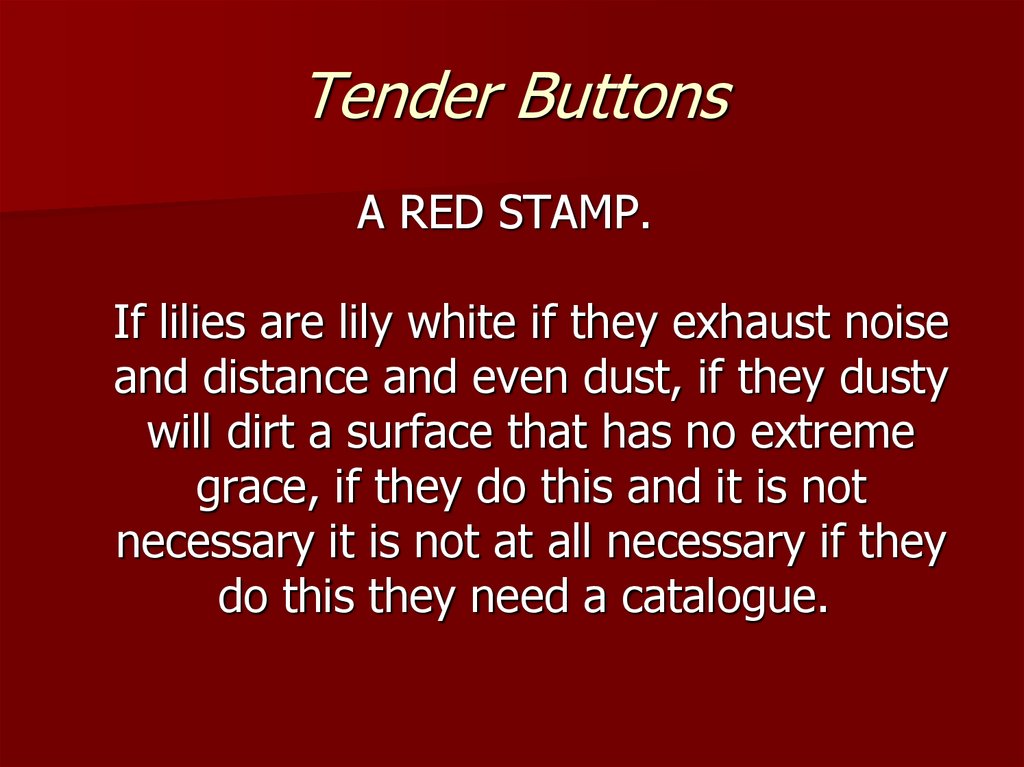 Tender Buttons

A RED STAMP.

If lilies are lily white if they exhaust noise and distance and even dust, if they dusty will dirt a surface that has no extreme grace, if they do this and it is not necessary it is not at all necessary if they do this they need a catalogue.